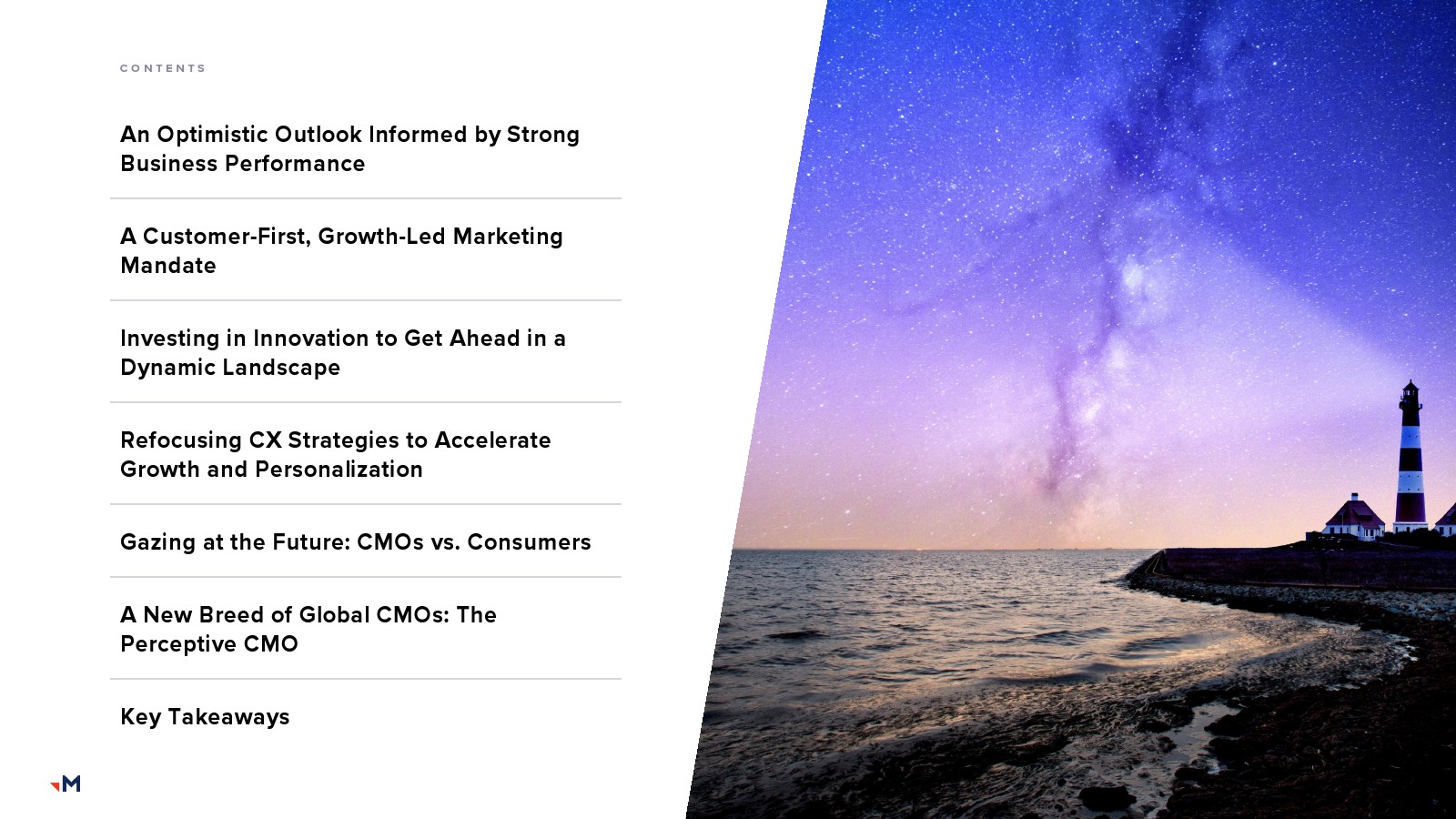 CONTENTS

An Optimistic Outlook Informed by Strong Business Performance

A Customer-First, Growth-Led Marketing Mandate

Investing in Innovation to Get Ahead in a Dynamic Landscape

Refocusing CX Strategies to Accelerate Growth and Personalization

Gazing at the Future: CMOs vs. Consumers

A New Breed of Global CMOs: The Perceptive CMO

Key Takeaways

M